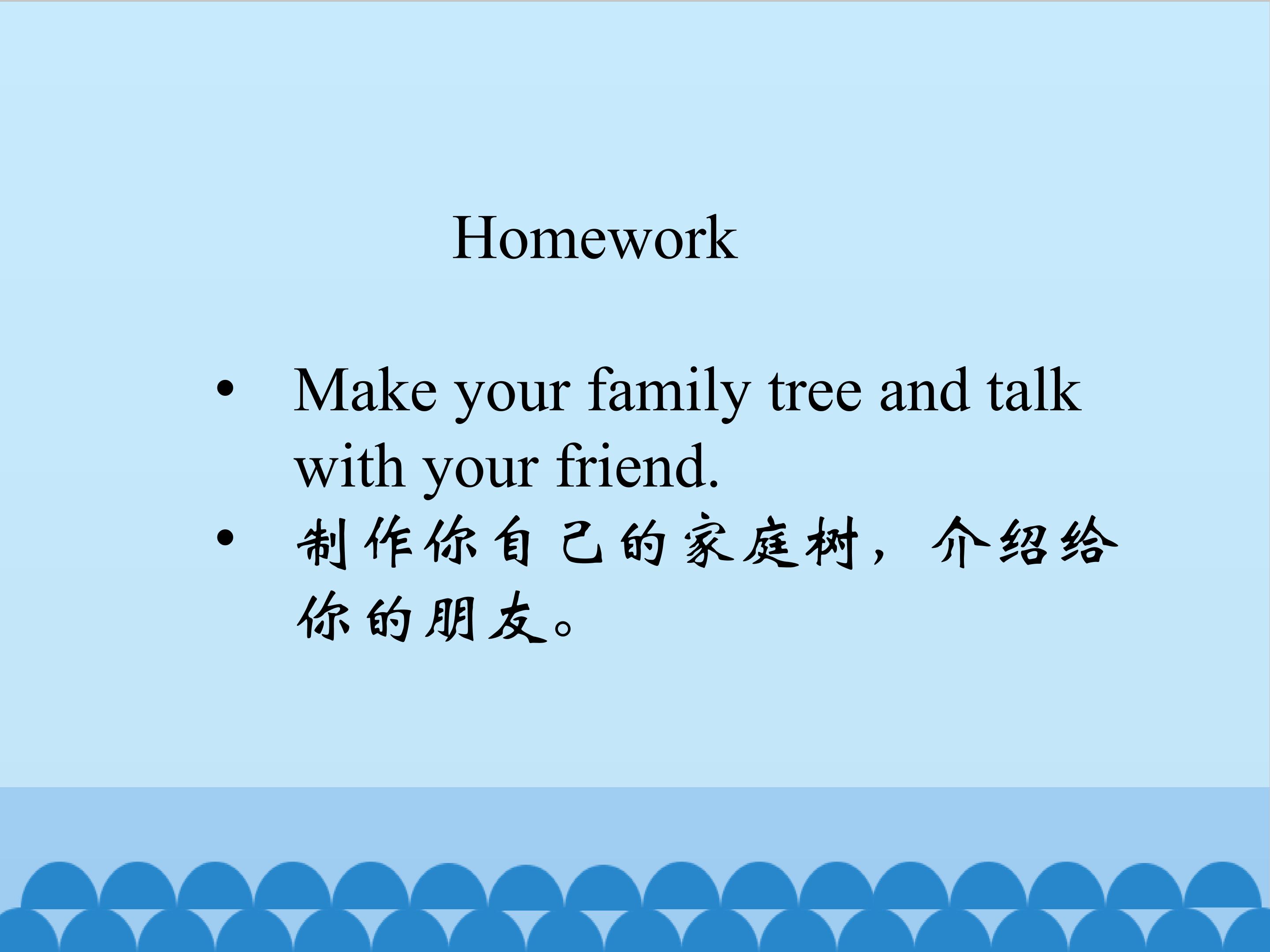 Homework

• Make your family tree and talk with your friend.

• 制作你自己的家庭树，介绍给你的朋友。